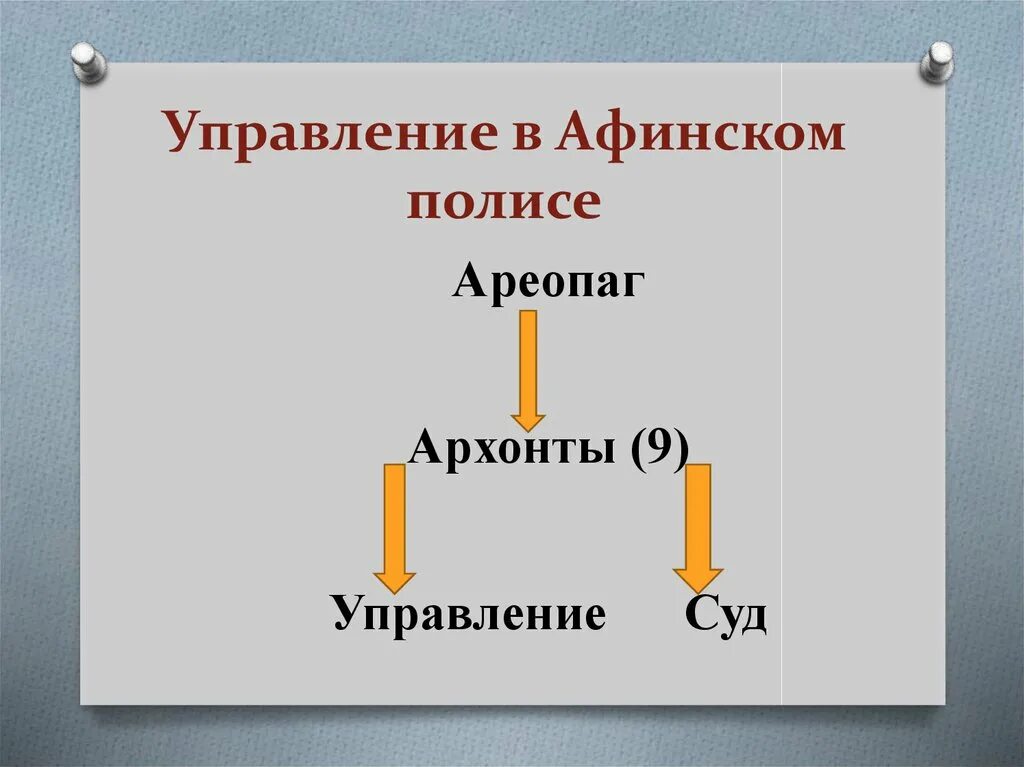 Управление в Афинском полисе

Ареопаг

Архонты (9)

Управление

Суд